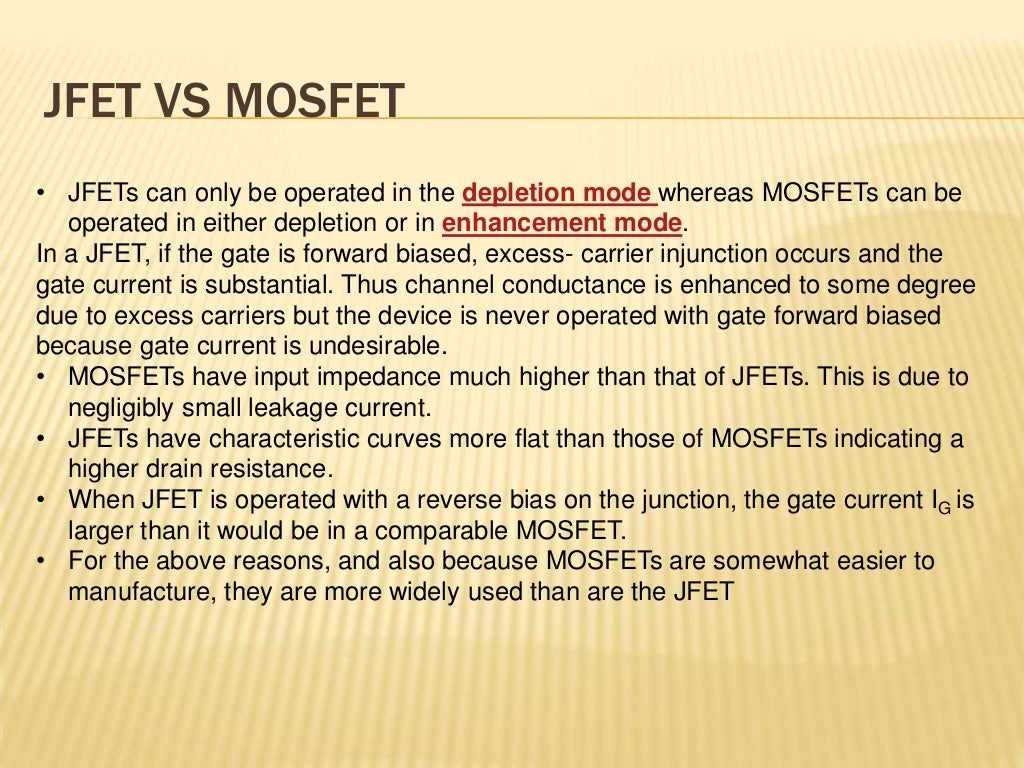 JFET VS MOSFET

• JFETs can only be operated in the depletion mode whereas MOSFETs can be operated in either depletion or in enhancement mode.
In a JFET, if the gate is forward biased, excess- carrier injunction occurs and the gate current is substantial. Thus channel conductance is enhanced to some degree due to excess carriers but the device is never operated with gate forward biased because gate current is undesirable.
• MOSFETs have input impedance much higher than that of JFETs. This is due to negligibly small leakage current.
• JFETs have characteristic curves more flat than those of MOSFETs indicating a higher drain resistance.
• When JFET is operated with a reverse bias on the junction, the gate current $I_G$ is larger than it would be in a comparable MOSFET.
• For the above reasons, and also because MOSFETs are somewhat easier to manufacture, they are more widely used than are the JFET